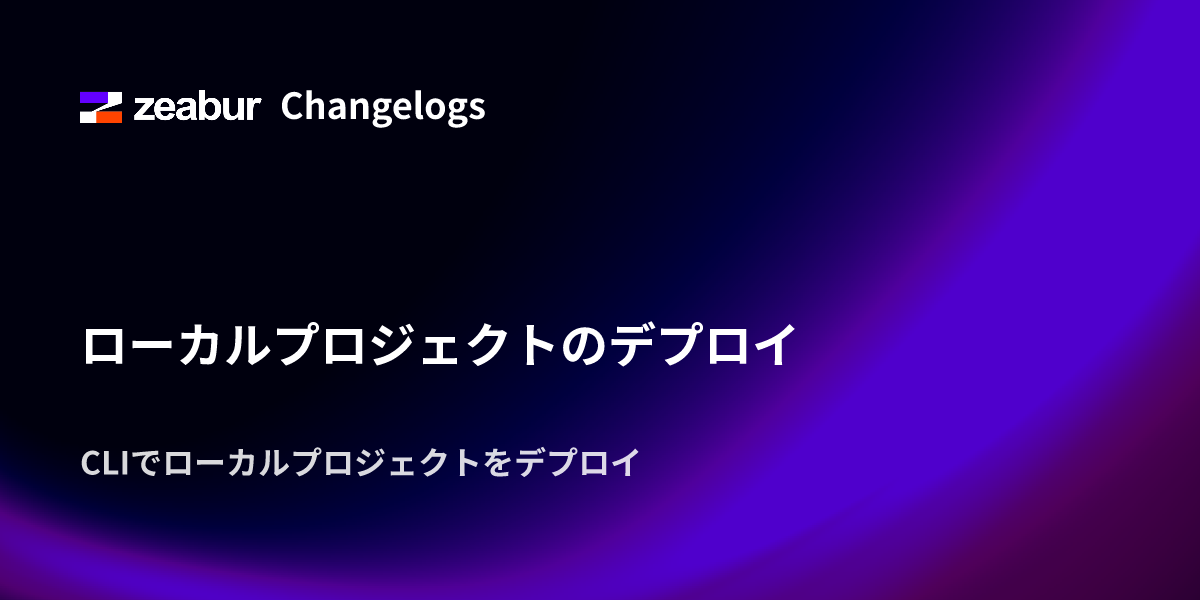 zeabur Changelogs

ローカルプロジェクトのデプロイ

CLIでローカルプロジェクトをデプロイ